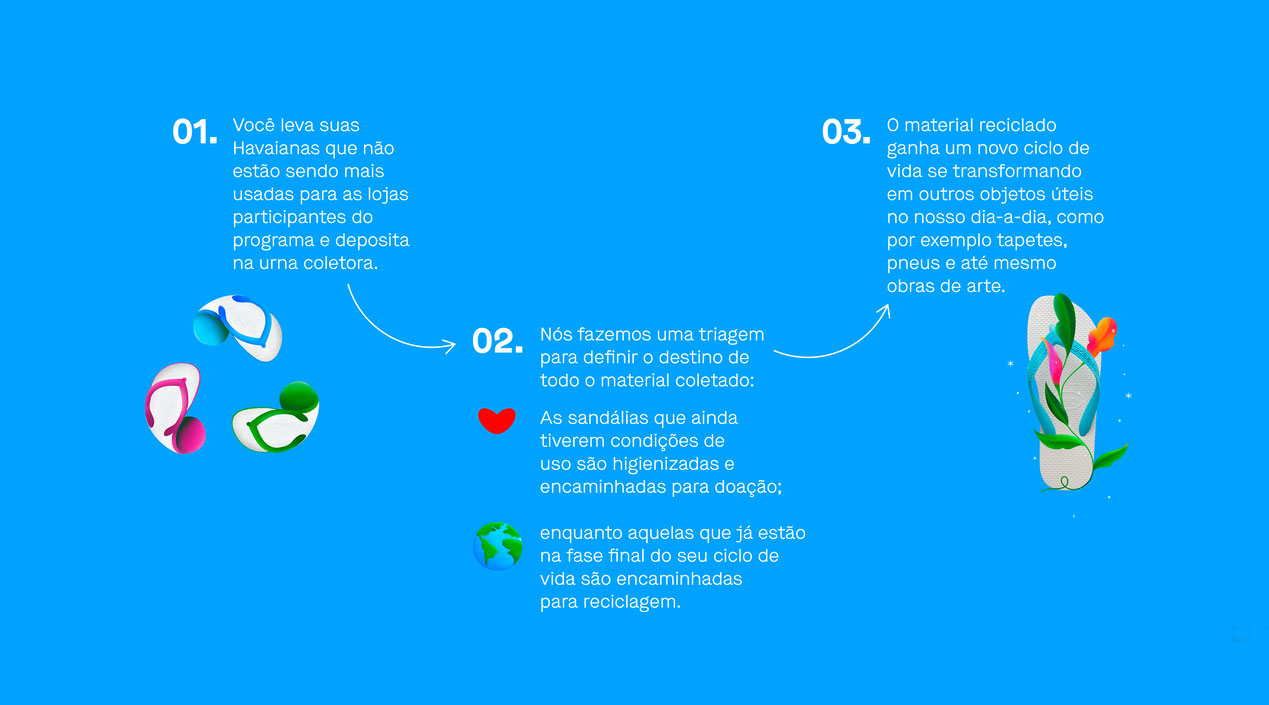 01. Você leva suas Havaianas que não estão sendo mais usadas para as lojas participantes do programa e deposita na urna coletora.

02. Nós fazemos uma triagem para definir o destino de todo o material coletado:

As sandálias que ainda tiverem condições de uso são higienizadas e encaminhadas para doação;

enquanto aquelas que já estão na fase final do seu ciclo de vida são encaminhadas para reciclagem.

03. O material reciclado ganha um novo ciclo de vida se transformando em outros objetos úteis no nosso dia-a-dia, como por exemplo tapetes, pneus e até mesmo obras de arte.